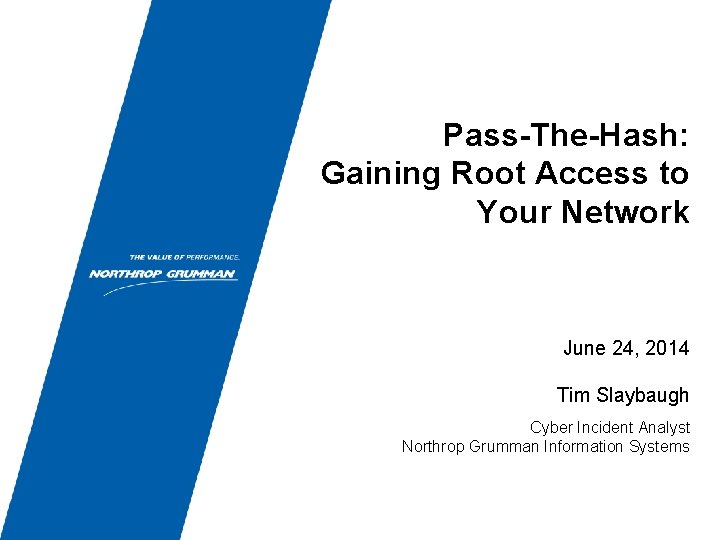 THE VALUE OF PERFORMANCE.

NORTHROP GRUMMAN

Pass-The-Hash: Gaining Root Access to Your Network

June 24, 2014

Tim Slaybaugh

Cyber Incident Analyst
Northrop Grumman Information Systems